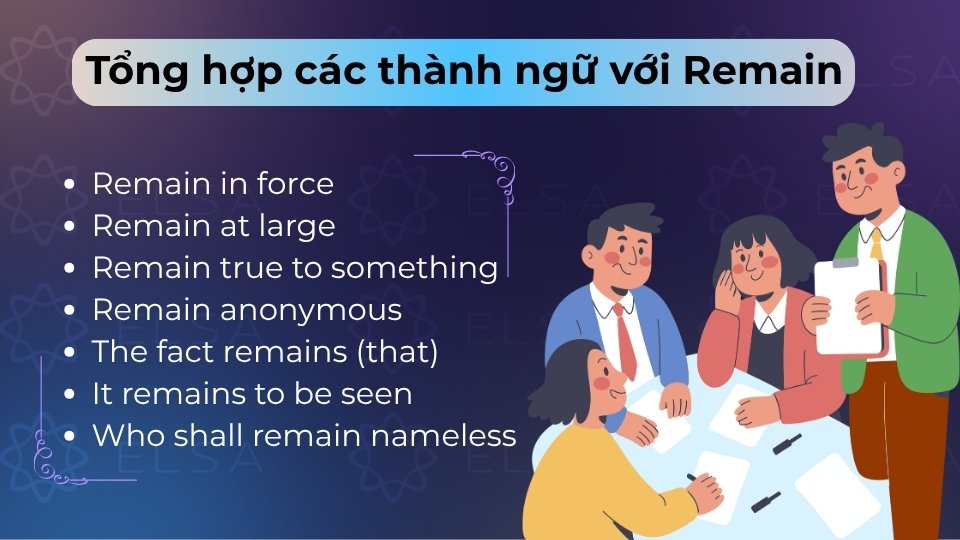 Tổng hợp các thành ngữ với Remain

- Remain in force
- Remain at large
- Remain true to something
- Remain anonymous
- The fact remains (that)
- It remains to be seen
- Who shall remain nameless

ELSA